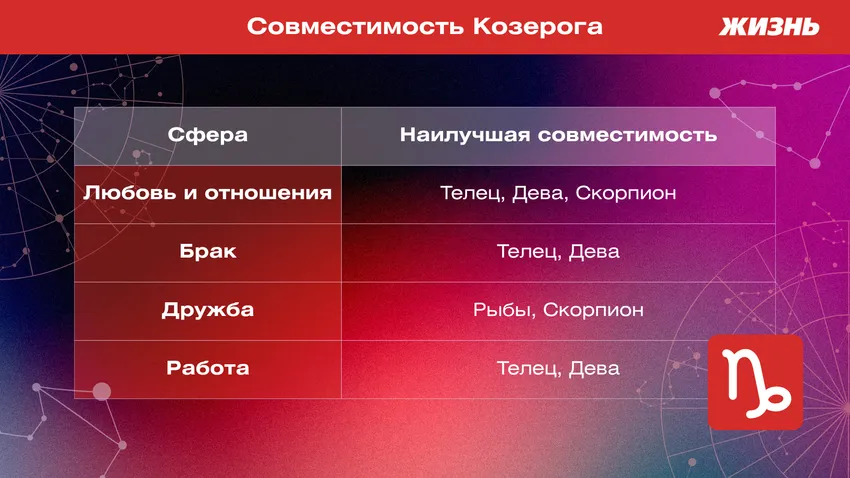 Совместимость Козерога

ЖИЗНЬ

| Сфера | Наилучшая совместимость |
|---|---|
| Любовь и отношения | Телец, Дева, Скорпион |
| Брак | Телец, Дева |
| Дружба | Рыбы, Скорпион |
| Работа | Телец, Дева |

♑